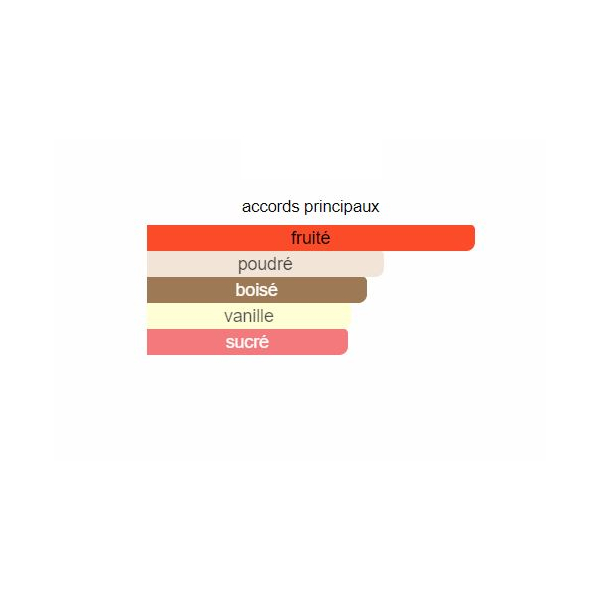 accords principaux

fruité

poudré

boisé

vanille

sucré